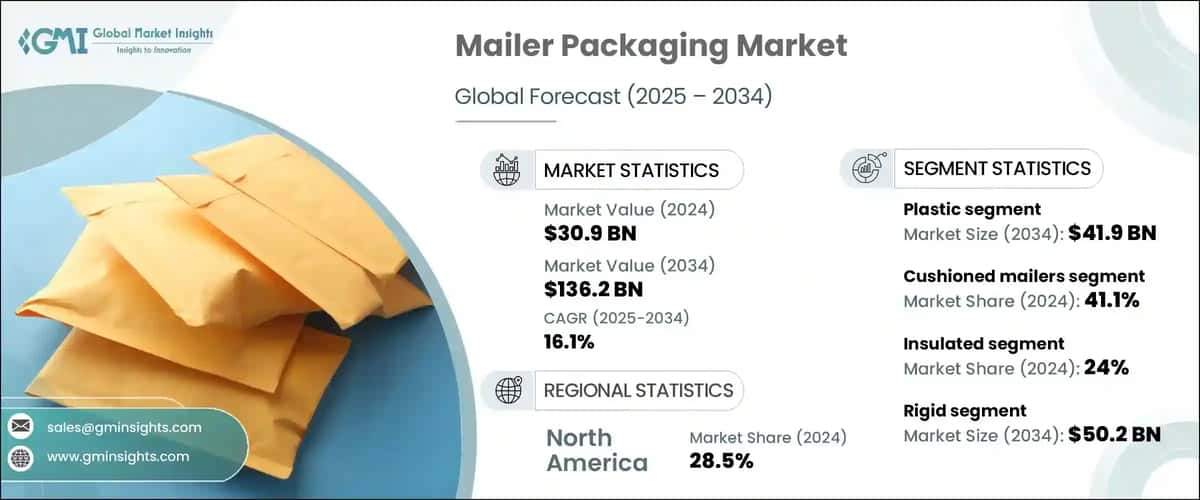 GMI Global Market Insights
Insights to Innovation

Mailer Packaging Market

Global Forecast (2025 – 2034)

MARKET STATISTICS

Market Value (2024)
$30.9 BN

Market Value (2034)
$136.2 BN

CAGR (2025-2034)
16.1%

REGIONAL STATISTICS

North America

Market Share (2024)
28.5%

SEGMENT STATISTICS

Plastic segment
Market Size (2034): $41.9 BN

Cushioned mailers segment
Market Share (2024): 41.1%

Insulated segment
Market Share (2024): 24%

Rigid segment
Market Size (2034): $50.2 BN

sales@gminsights.com

www.gminsights.com